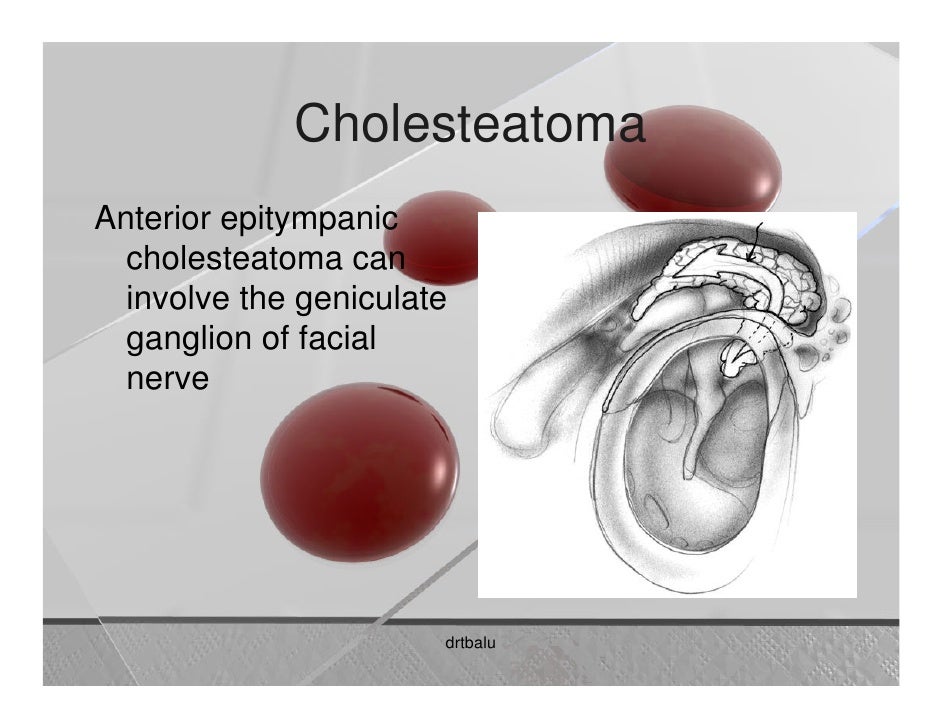 Cholesteatoma

Anterior epitympanic cholesteatoma can involve the geniculate ganglion of facial nerve

drtbalu